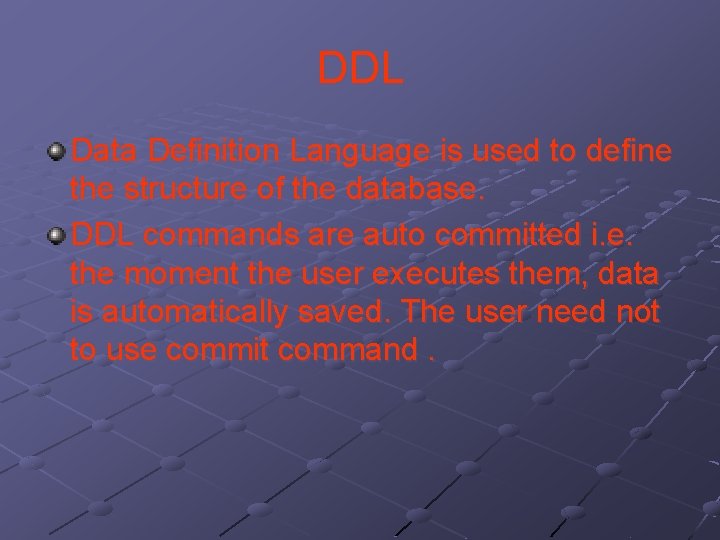 DDL

Data Definition Language is used to define the structure of the database.

DDL commands are auto committed i.e. the moment the user executes them, data is automatically saved. The user need not to use commit command .